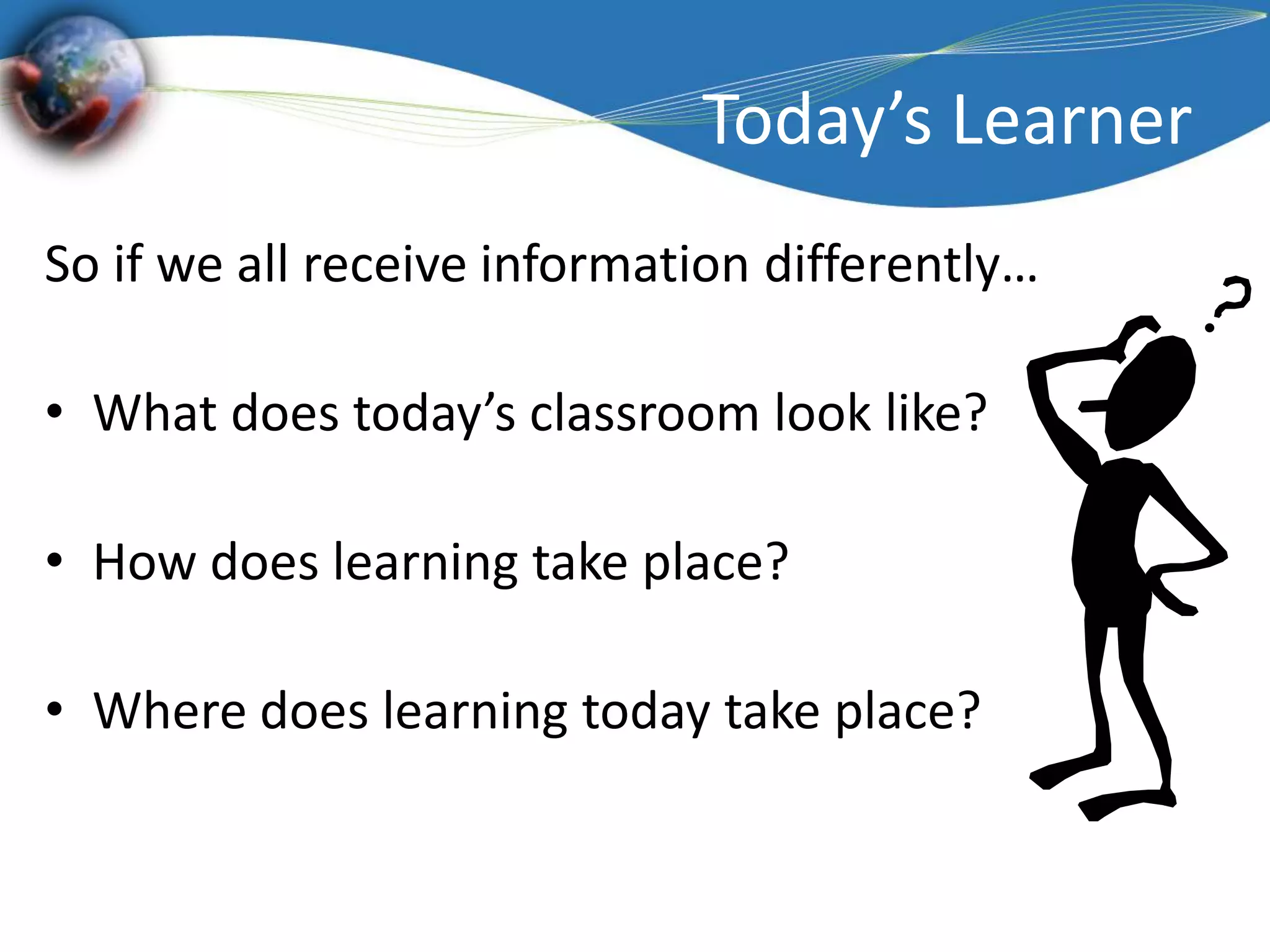 Today’s Learner

So if we all receive information differently…

• What does today’s classroom look like?

• How does learning take place?

• Where does learning today take place?

?